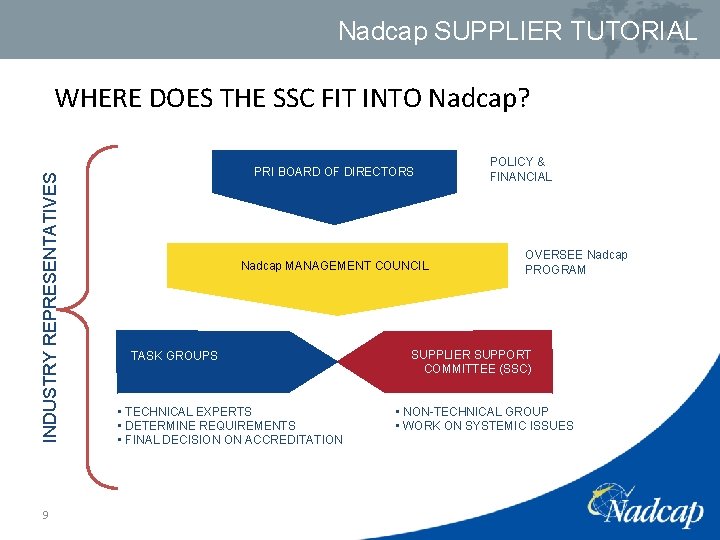 Nadcap SUPPLIER TUTORIAL

WHERE DOES THE SSC FIT INTO Nadcap?

INDUSTRY REPRESENTATIVES

PRI BOARD OF DIRECTORS

POLICY & FINANCIAL

Nadcap MANAGEMENT COUNCIL

OVERSEE Nadcap PROGRAM

TASK GROUPS

SUPPLIER SUPPORT COMMITTEE (SSC)

▪ TECHNICAL EXPERTS
▪ DETERMINE REQUIREMENTS
▪ FINAL DECISION ON ACCREDITATION

▪ NON-TECHNICAL GROUP
▪ WORK ON SYSTEMIC ISSUES

9

Nadcap